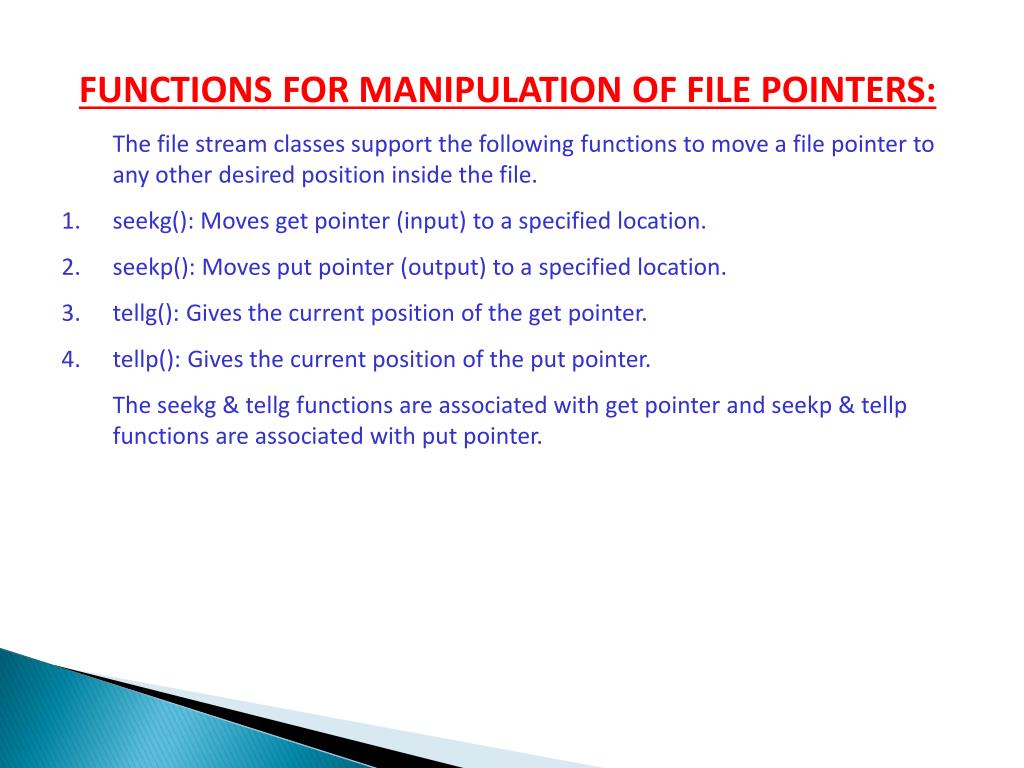 FUNCTIONS FOR MANIPULATION OF FILE POINTERS:

The file stream classes support the following functions to move a file pointer to any other desired position inside the file.

1. seekg(): Moves get pointer (input) to a specified location.

2. seekp(): Moves put pointer (output) to a specified location.

3. tellg(): Gives the current position of the get pointer.

4. tellp(): Gives the current position of the put pointer.

The seekg & tellg functions are associated with get pointer and seekp & tellp functions are associated with put pointer.